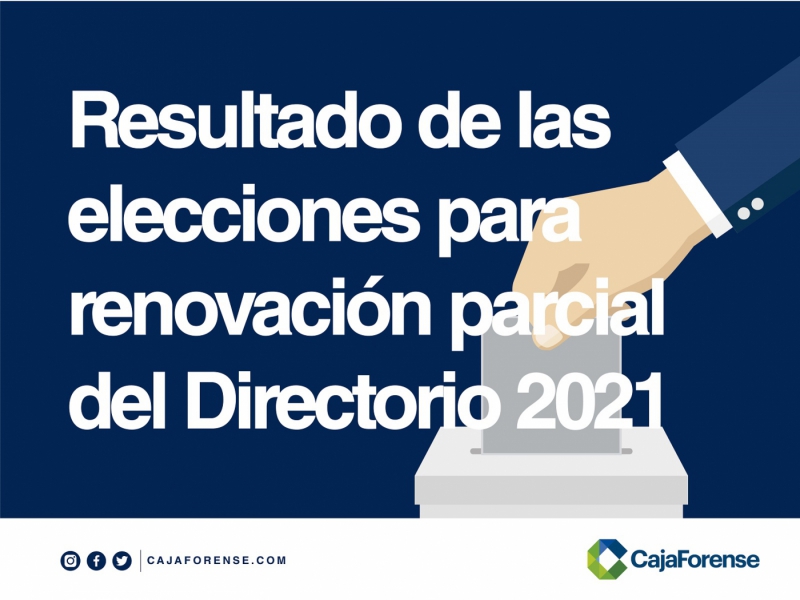 Resultado de las elecciones para renovación parcial del Directorio 2021

CAJAFORENSE.COM

CajaForense